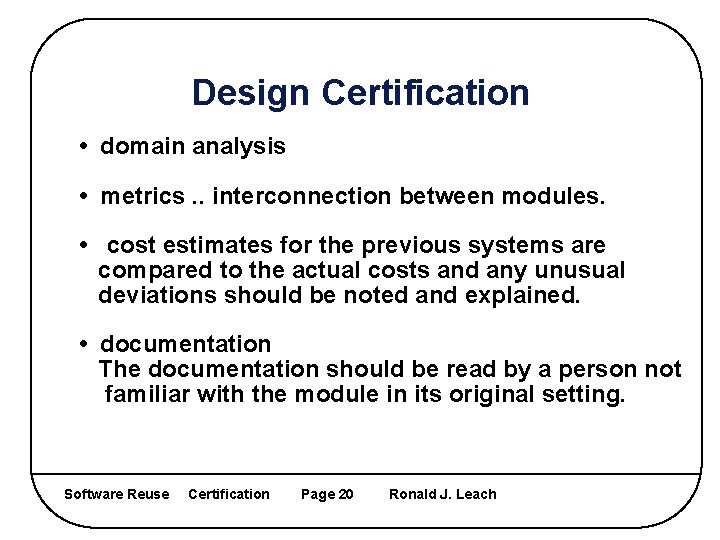 Design Certification

• domain analysis

• metrics .. interconnection between modules.

• cost estimates for the previous systems are compared to the actual costs and any unusual deviations should be noted and explained.

• documentation
The documentation should be read by a person not familiar with the module in its original setting.

Software Reuse Certification Page 20 Ronald J. Leach